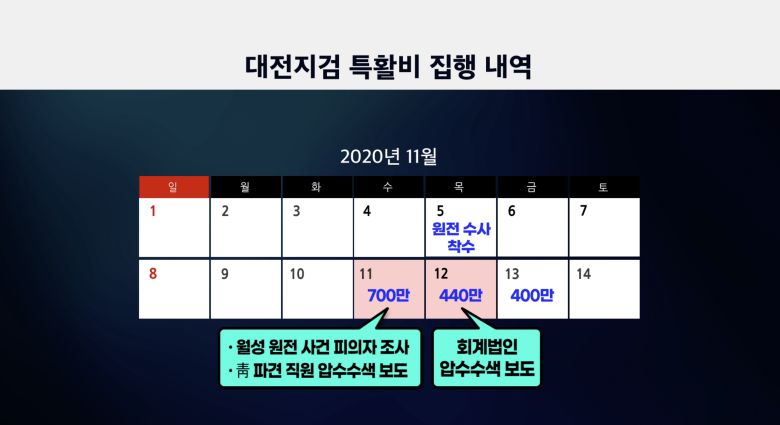 대전지검 특활비 집행 내역

2020년 11월

| 일 | 월 | 화 | 수 | 목 | 금 | 토 |
|---|---|---|---|---|---|---|
| 1 | 2 | 3 | 4 | 5 원전 수사 착수 | 6 | 7 |
| 8 | 9 | 10 | 11 700만 | 12 440만 | 13 400만 | 14 |

· 월성 원전 사건 피의자 조사
· 靑 파견 직원 압수수색 보도

회계법인 압수수색 보도